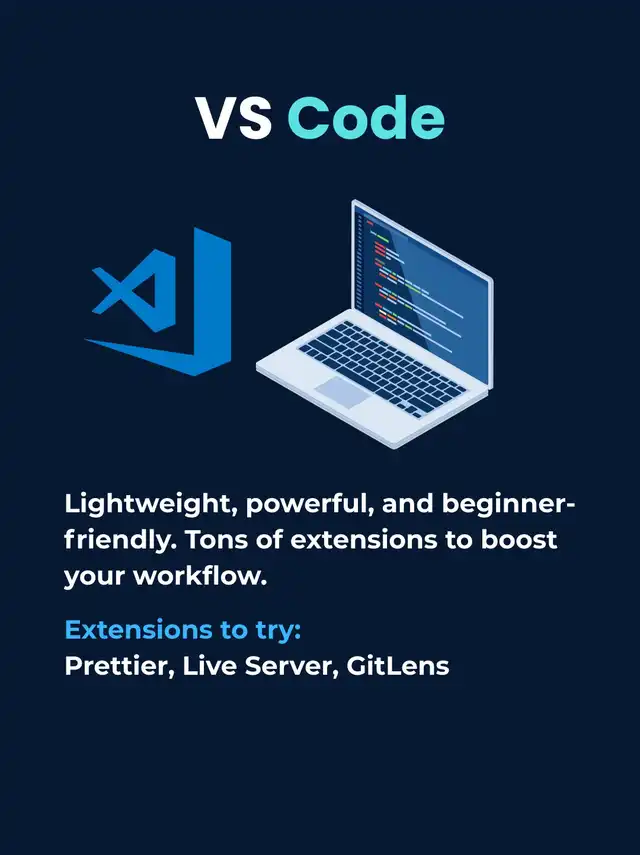 VS Code

Lightweight, powerful, and beginner-friendly. Tons of extensions to boost your workflow.

Extensions to try:
Prettier, Live Server, GitLens